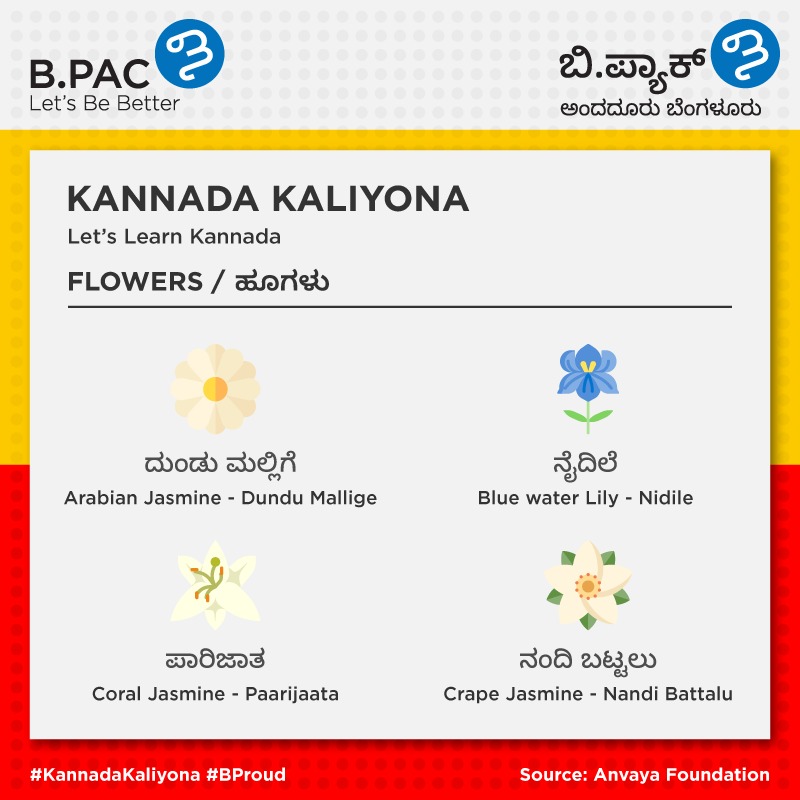 B.PAC
Let's Be Better

ಬಿ.ಪ್ಯಾಕ್
ಅಂದದೂರು ಬೆಂಗಳೂರು

KANNADA KALIYONA
Let's Learn Kannada

FLOWERS / ಹೂಗಳು

ದುಂಡು ಮಲ್ಲಿಗೆ
Arabian Jasmine - Dundu Mallige

ನೈದಿಲೆ
Blue water Lily - Nidile

ಪಾರಿಜಾತ
Coral Jasmine - Paarijaata

ನಂದಿ ಬಟ್ಟಲು
Crape Jasmine - Nandi Battalu

#KannadaKaliyona #BProud

Source: Anvaya Foundation